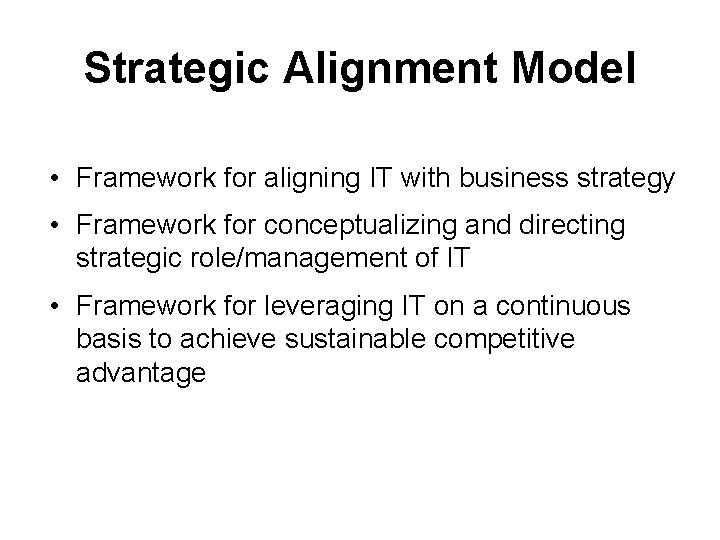 Strategic Alignment Model

• Framework for aligning IT with business strategy

• Framework for conceptualizing and directing strategic role/management of IT

• Framework for leveraging IT on a continuous basis to achieve sustainable competitive advantage